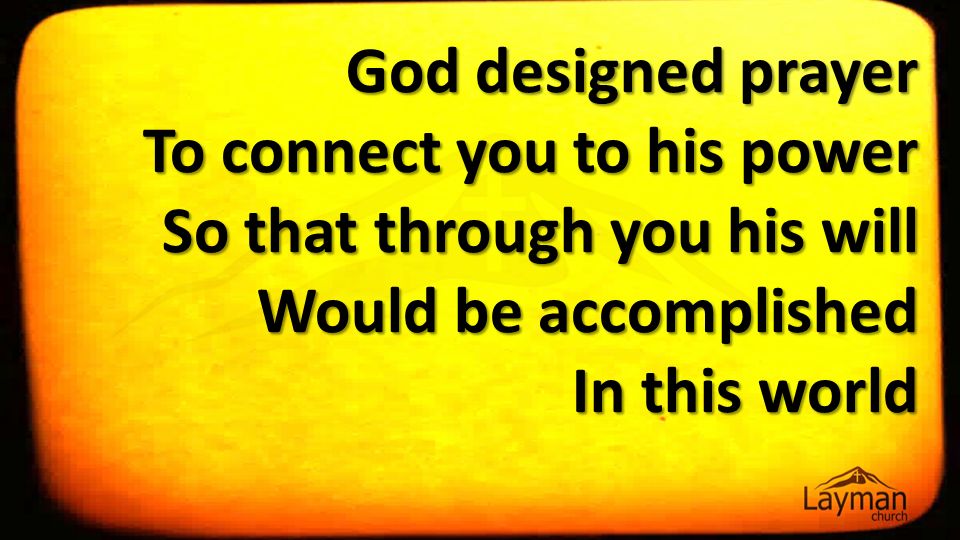 God designed prayer
To connect you to his power
So that through you his will
Would be accomplished
In this world

Layman
church